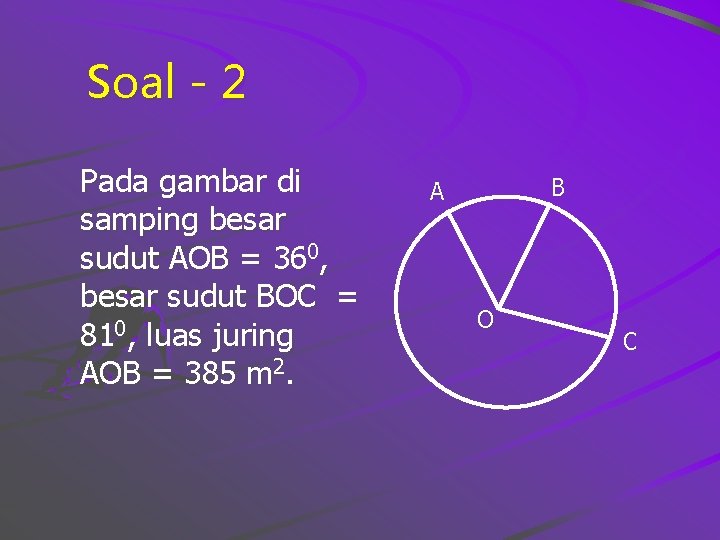 Soal - 2

Pada gambar di samping besar sudut AOB = $36^0$, besar sudut BOC = $81^0$, luas juring AOB = 385 $m^2$.

A
B
O
C